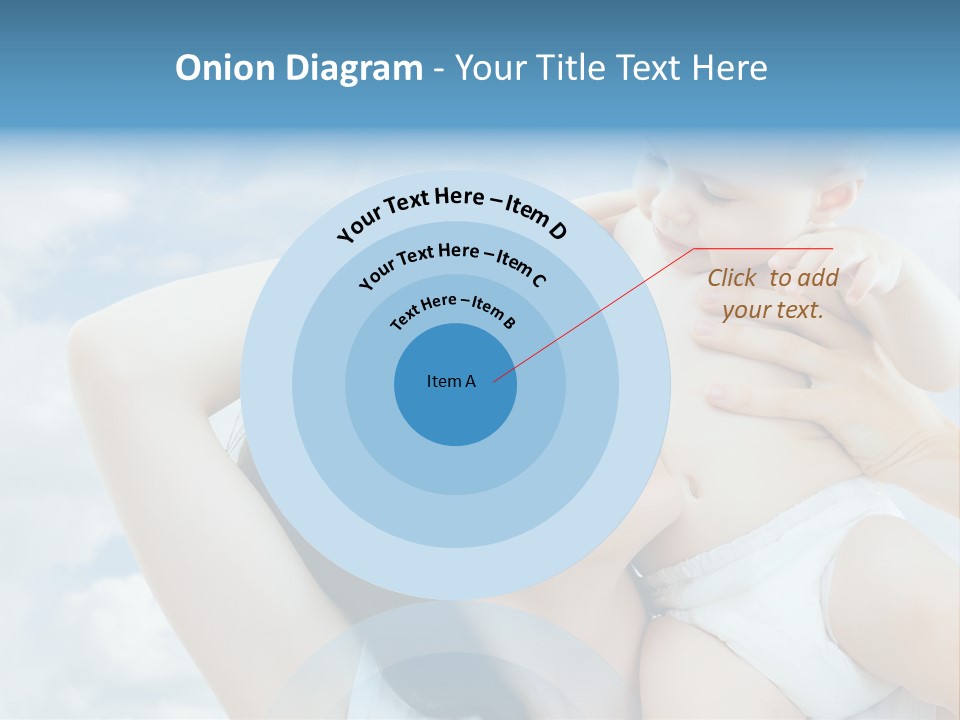 Onion Diagram - Your Title Text Here

Your Text Here – Item D

Your Text Here – Item C

Text Here – Item B

Item A

Click to add your text.